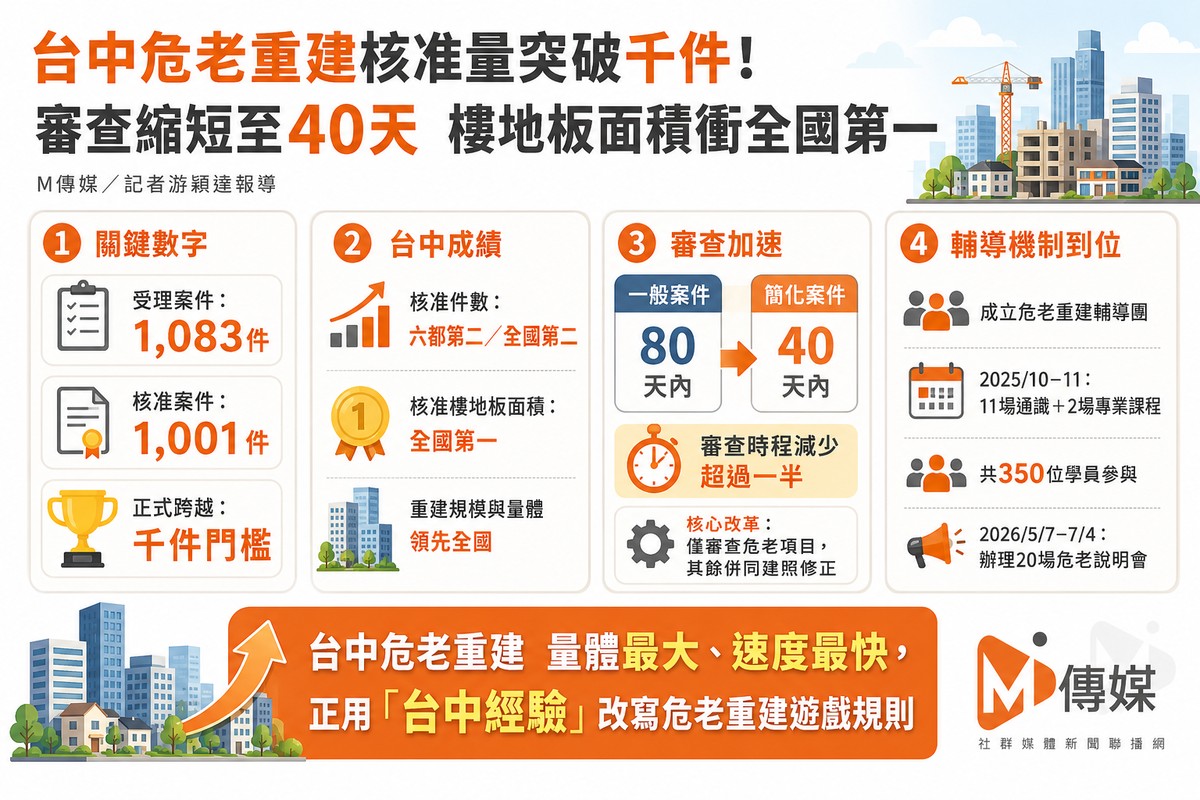 台中危老重建核准量突破千件！
審查縮短至40天 樓地板面積衝全國第一

M傳媒／記者游穎達報導

1 關鍵數字

受理案件：
1,083件

核准案件：
1,001件

正式跨越：
千件門檻

2 台中成績

核准件數：
六都第二／全國第二

1

核准樓地板面積：
全國第一

重建規模與量體
領先全國

3 審查加速

一般案件
80
天內

簡化案件
40
天內

審查時程減少
超過一半

核心改革：
僅審查危老項目，
其餘併同建照修正

4 輔導機制到位

成立危老重建輔導團

2025/10–11：
11場通識＋2場專業課程

共350位學員參與

2026/5/7–7/4：
辦理20場危老說明會

台中危老重建 量體最大、速度最快，
正用「台中經驗」改寫危老重建遊戲規則

M傳媒
社群媒體新聞聯播網